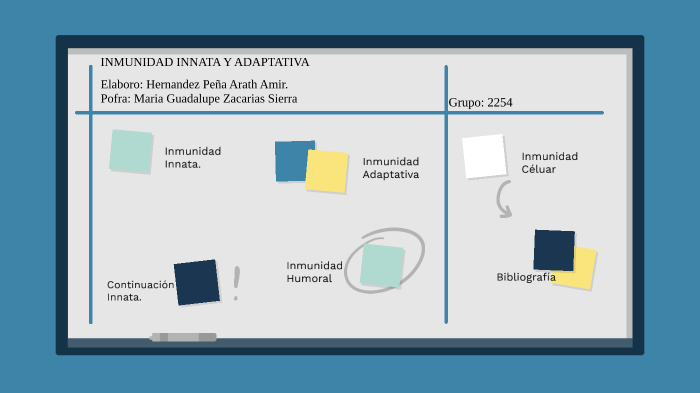 INMUNIDAD INNATA Y ADAPTATIVA

Elaboro: Hernandez Peña Arath Amir.
Pofra: Maria Guadalupe Zacarias Sierra

Grupo: 2254

Inmunidad Innata.

Inmunidad Adaptativa

Inmunidad Céluar

Continuación Innata.

Inmunidad Humoral

Bibliografía